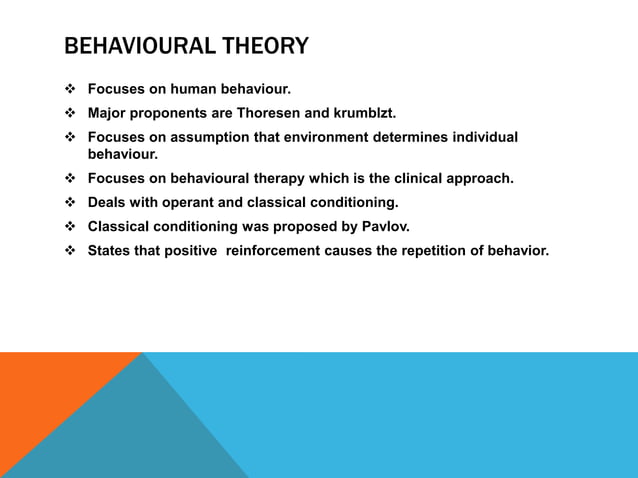 BEHAVIOURAL THEORY

❖ Focuses on human behaviour.
❖ Major proponents are Thoresen and krumblzt.
❖ Focuses on assumption that environment determines individual behaviour.
❖ Focuses on behavioural therapy which is the clinical approach.
❖ Deals with operant and classical conditioning.
❖ Classical conditioning was proposed by Pavlov.
❖ States that positive reinforcement causes the repetition of behavior.